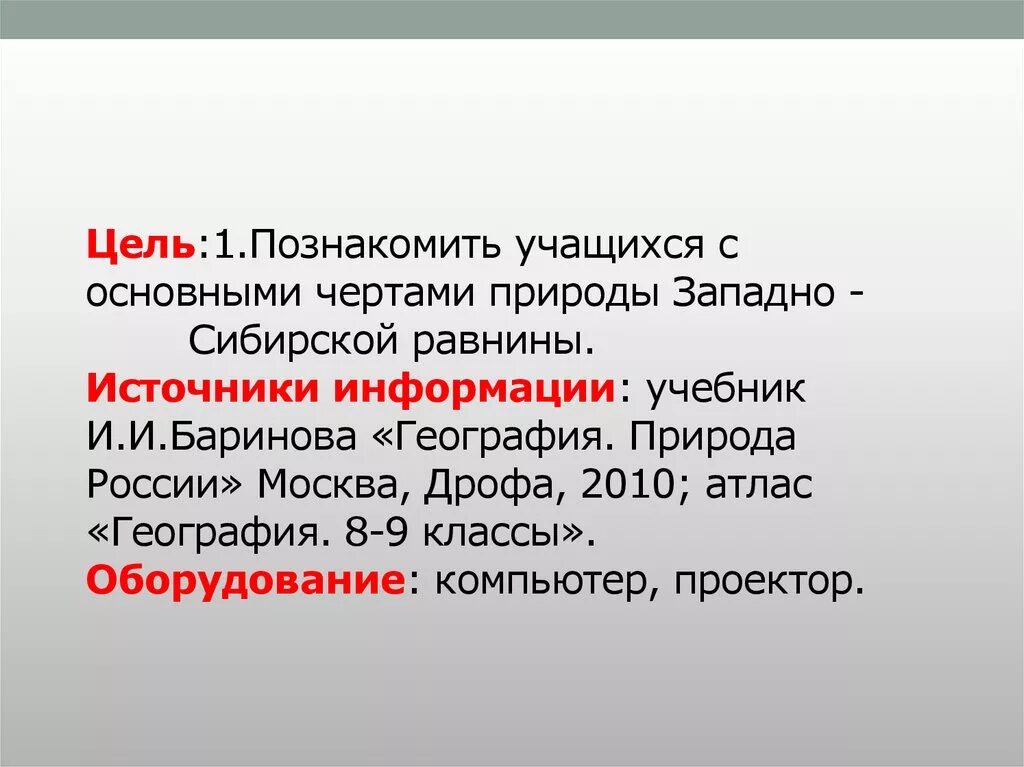 Цель:1.Познакомить учащихся с основными чертами природы Западно - Сибирской равнины.
Источники информации: учебник И.И.Баринова «География. Природа России» Москва, Дрофа, 2010; атлас «География. 8-9 классы».
Оборудование: компьютер, проектор.